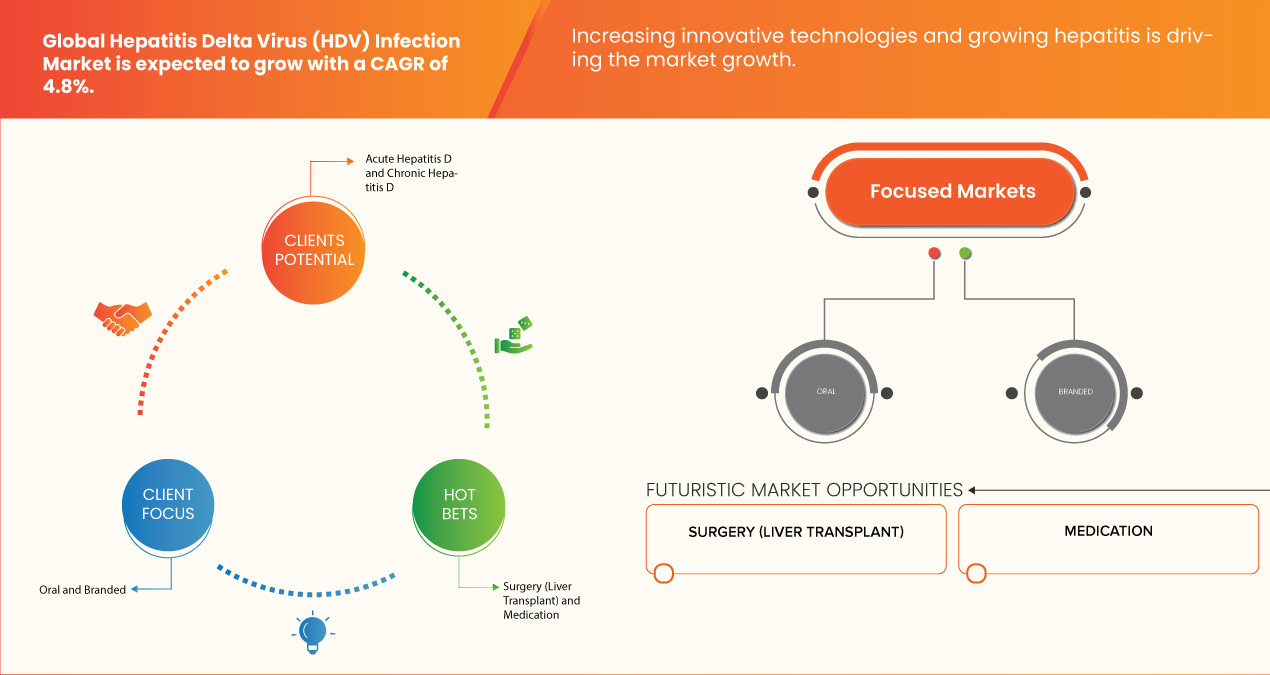 Global Hepatitis Delta Virus (HDV) Infection Market is expected to grow with a CAGR of 4.8%.

Increasing innovative technologies and growing hepatitis is driving the market growth.

Acute Hepatitis D and Chronic Hepatitis D

CLIENTS POTENTIAL

CLIENT FOCUS

Oral and Branded

HOT BETS

Surgery (Liver Transplant) and Medication

Focused Markets

ORAL

BRANDED

FUTURISTIC MARKET OPPORTUNITIES

SURGERY (LIVER TRANSPLANT)

MEDICATION